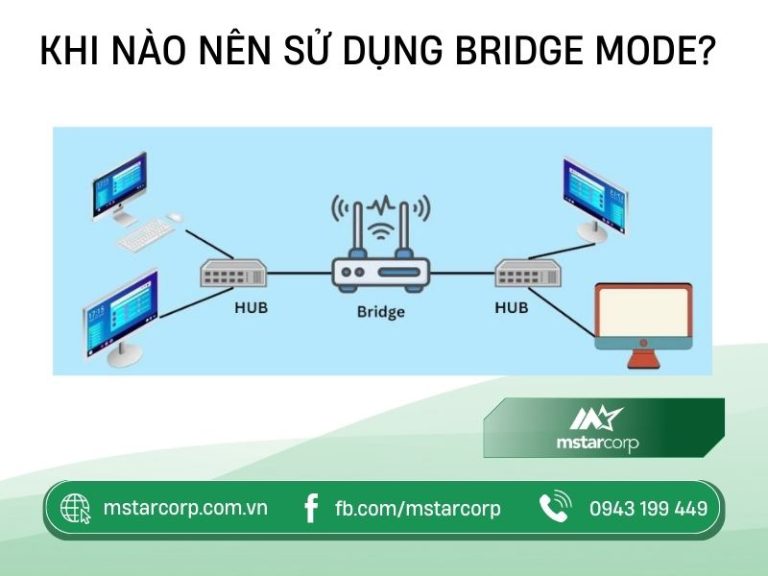 KHI NÀO NÊN SỬ DỤNG BRIDGE MODE?

HUB

Bridge

HUB

mstarcorp

mstarcorp.com.vn

fb.com/mstarcorp

0943 199 449